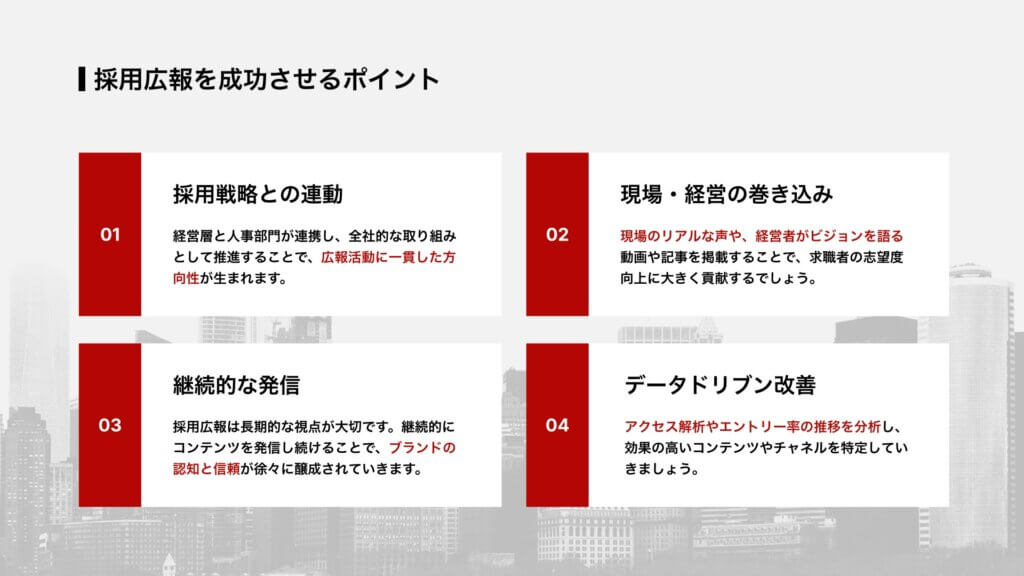 採用広報を成功させるポイント

01

採用戦略との連動

経営層と人事部門が連携し、全社的な取り組みとして推進することで、広報活動に一貫した方向性が生まれます。

02

現場・経営の巻き込み

現場のリアルな声や、経営者がビジョンを語る動画や記事を掲載することで、求職者の志望度向上に大きく貢献するでしょう。

03

継続的な発信

採用広報は長期的な視点が大切です。継続的にコンテンツを発信し続けることで、ブランドの認知と信頼が徐々に醸成されていきます。

04

データドリブン改善

アクセス解析やエントリー率の推移を分析し、効果の高いコンテンツやチャネルを特定していきましょう。